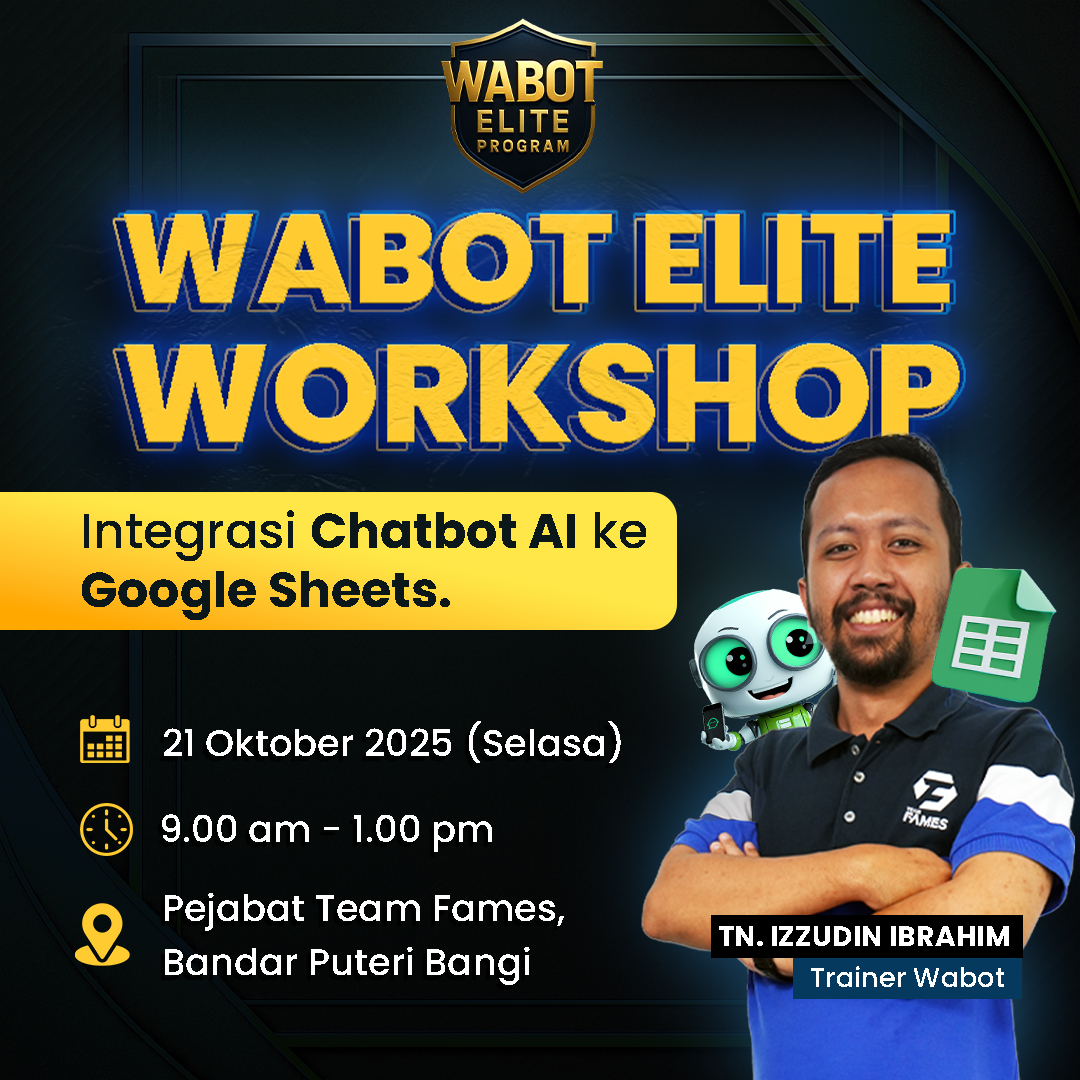 WABOT ELITE PROGRAM

WABOT ELITE WORKSHOP

Integrasi Chatbot AI ke Google Sheets.

21 Oktober 2025 (Selasa)

9.00 am - 1.00 pm

Pejabat Team Fames, Bandar Puteri Bangi

FAMES

TN. IZZUDIN IBRAHIM
Trainer Wabot